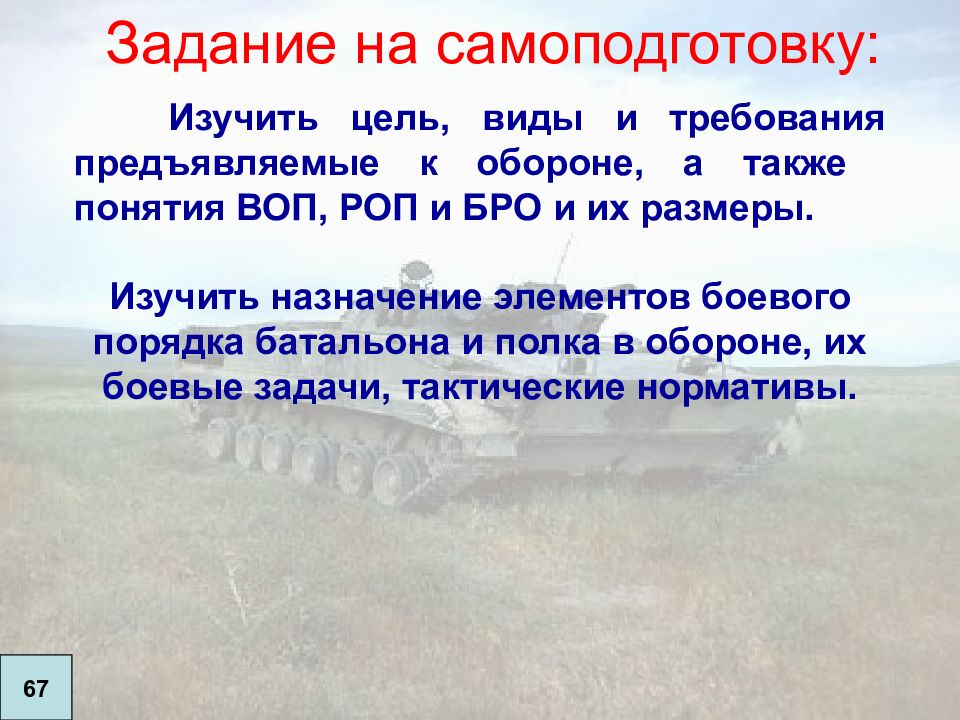 Задание на самоподготовку:

Изучить цель, виды и требования предъявляемые к обороне, а также понятия ВОП, РОП и БРО и их размеры.

Изучить назначение элементов боевого порядка батальона и полка в обороне, их боевые задачи, тактические нормативы.

67